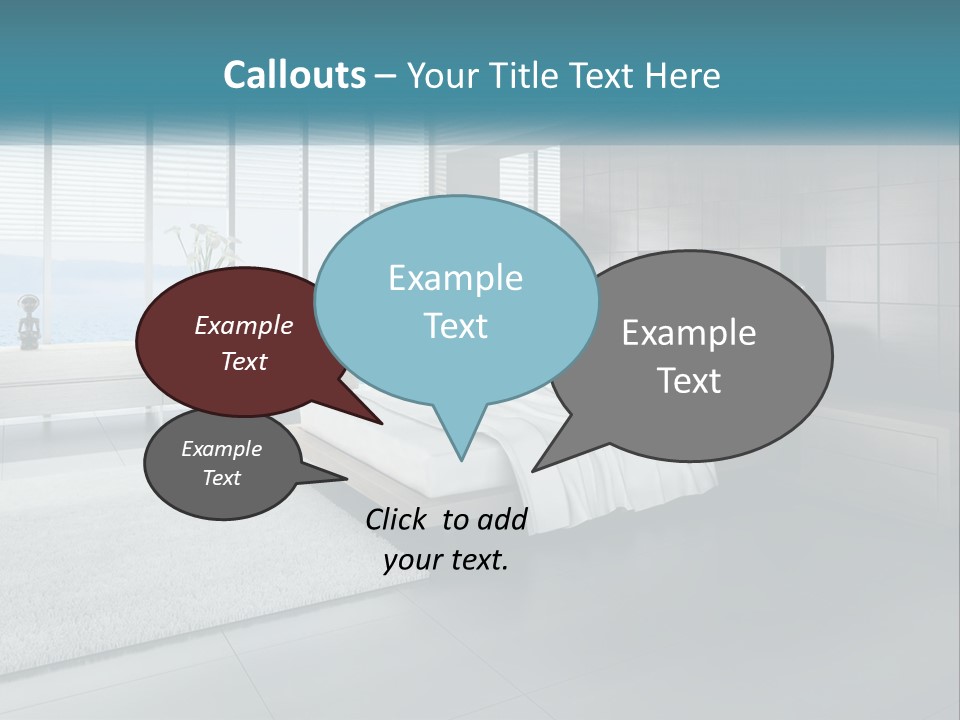 Callouts – Your Title Text Here

Example Text

Example Text

Example Text

Example Text

Click to add your text.